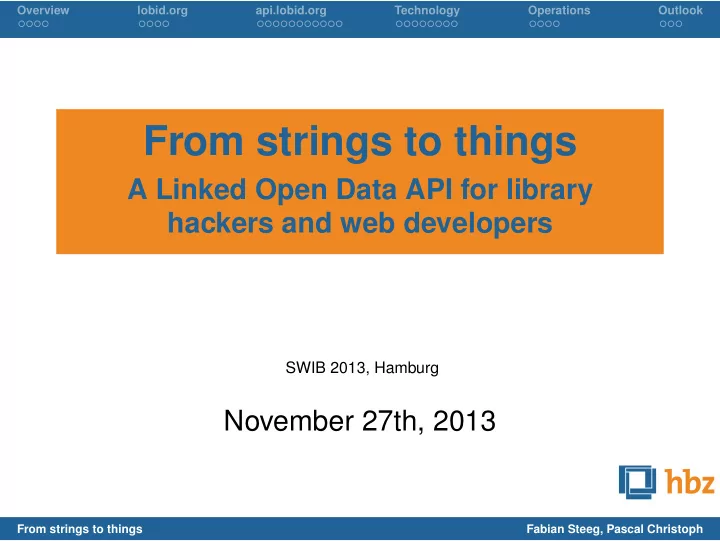 Overview lobid.org api.lobid.org Technology Operations Outlook

From strings to things

A Linked Open Data API for library hackers and web developers

SWIB 2013, Hamburg

November 27th, 2013

hbz

From strings to things

Fabian Steeg, Pascal Christoph